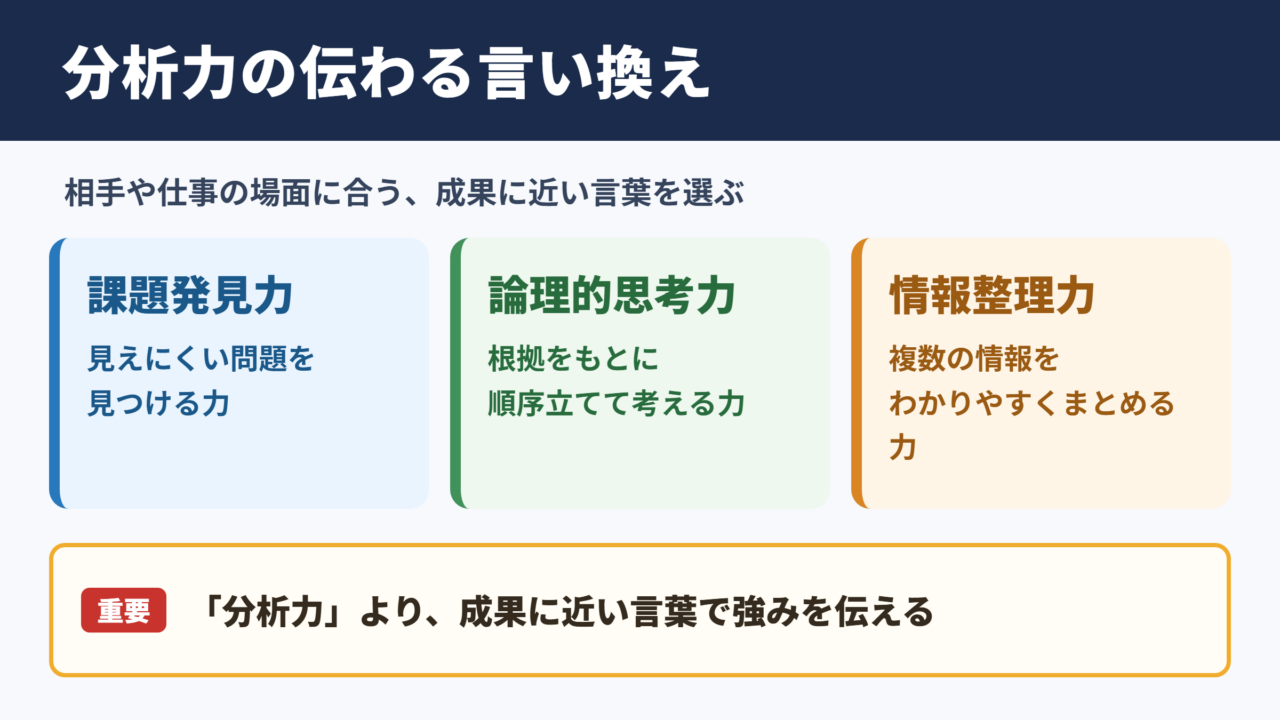 分析力の伝わる言い換え

相手や仕事の場面に合う、成果に近い言葉を選ぶ

課題発見力

見えにくい問題を見つける力

論理的思考力

根拠をもとに順序立てて考える力

情報整理力

複数の情報をわかりやすくまとめる力

重要

「分析力」より、成果に近い言葉で強みを伝える